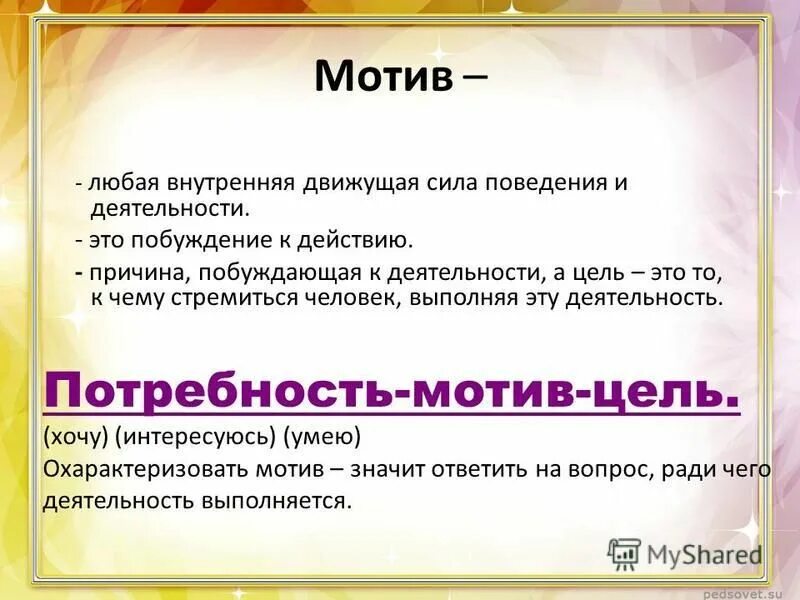 Мотив –

- любая внутренняя движущая сила поведения и деятельности.

- это побуждение к действию.

- причина, побуждающая к деятельности, а цель – это то, к чему стремиться человек, выполняя эту деятельность.

Потребность-мотив-цель.

(хочу) (интересуюсь) (умею)

Охарактеризовать мотив – значит ответить на вопрос, ради чего деятельность выполняется.

MyShared

pedsovet.su